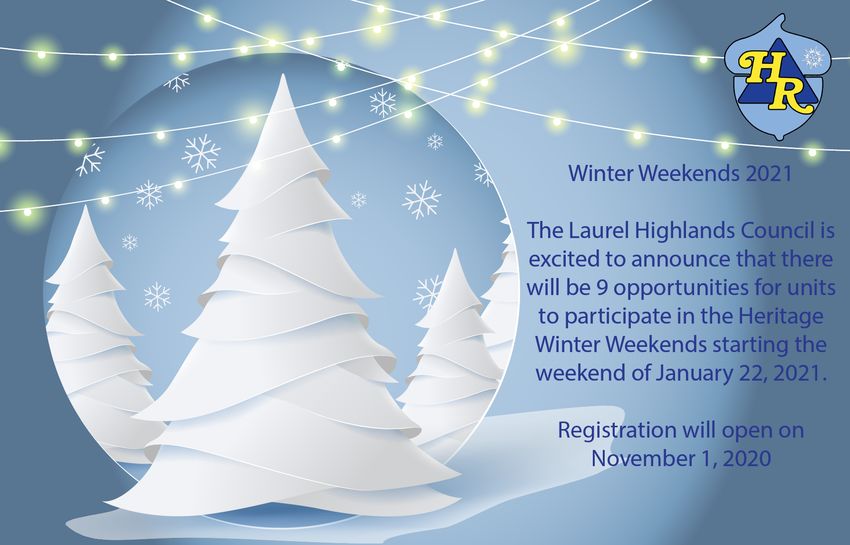 HR

Winter Weekends 2021

The Laurel Highlands Council is excited to announce that there will be 9 opportunities for units to participate in the Heritage Winter Weekends starting the weekend of January 22, 2021.

Registration will open on November 1, 2020